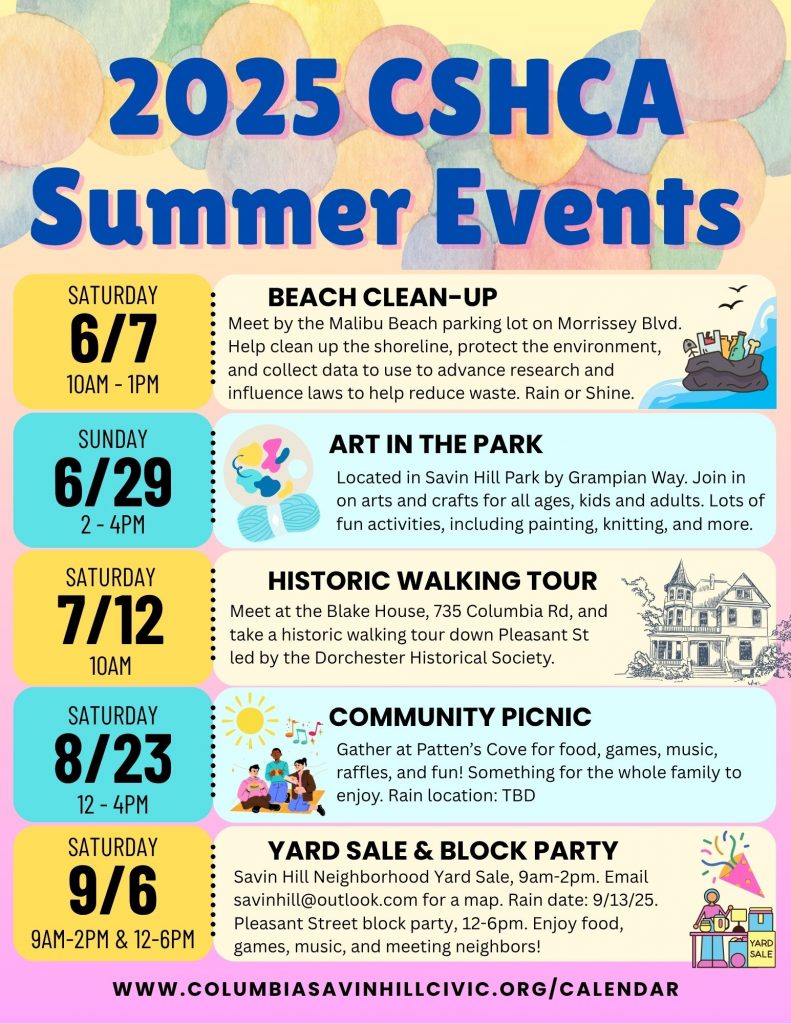 2025 CSHCA Summer Events

SATURDAY
6/7
10AM - 1PM

BEACH CLEAN-UP
Meet by the Malibu Beach parking lot on Morrissey Blvd. Help clean up the shoreline, protect the environment, and collect data to use to advance research and influence laws to help reduce waste. Rain or Shine.

SUNDAY
6/29
2 - 4PM

ART IN THE PARK
Located in Savin Hill Park by Grampian Way. Join in on arts and crafts for all ages, kids and adults. Lots of fun activities, including painting, knitting, and more.

SATURDAY
7/12
10AM

HISTORIC WALKING TOUR
Meet at the Blake House, 735 Columbia Rd, and take a historic walking tour down Pleasant St led by the Dorchester Historical Society.

SATURDAY
8/23
12 - 4PM

COMMUNITY PICNIC
Gather at Patten's Cove for food, games, music, raffles, and fun! Something for the whole family to enjoy. Rain location: TBD

SATURDAY
9/6
9AM-2PM & 12-6PM

YARD SALE & BLOCK PARTY
Savin Hill Neighborhood Yard Sale, 9am-2pm. Email savinhill@outlook.com for a map. Rain date: 9/13/25. Pleasant Street block party, 12-6pm. Enjoy food, games, music, and meeting neighbors!

YARD SALE

WWW.COLUMBIASAVINHILLCIVIC.ORG/CALENDAR